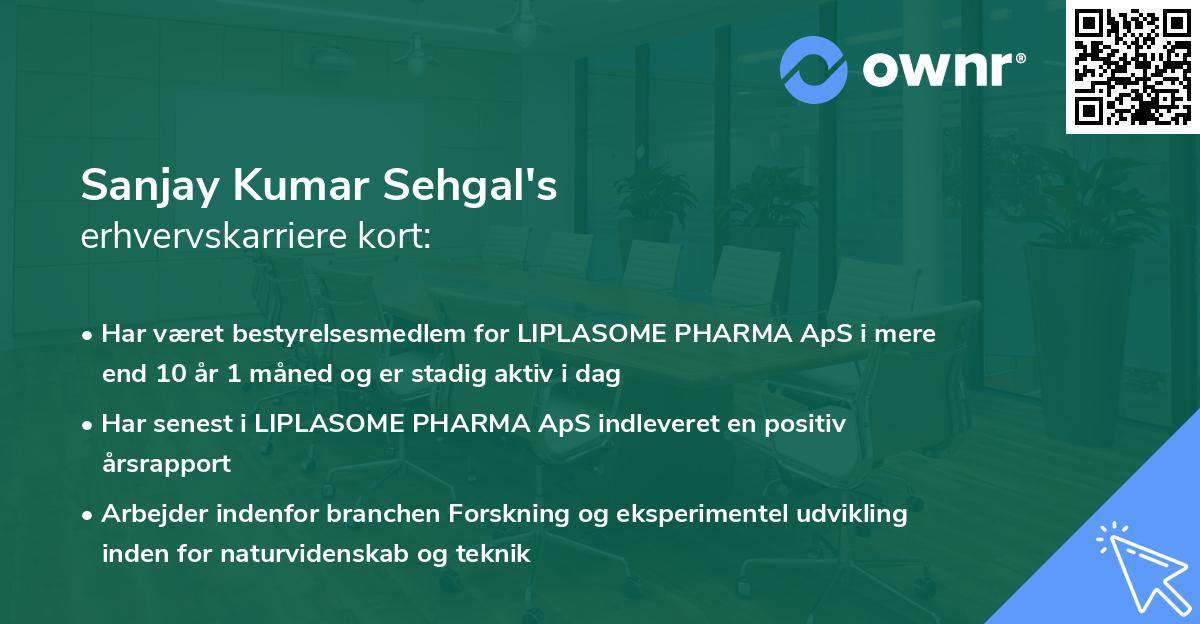 ownr®

Sanjay Kumar Sehgal's
erhvervskarriere kort:

• Har været bestyrelsesmedlem for LIPLASOME PHARMA ApS i mere end 10 år 1 måned og er stadig aktiv i dag

• Har senest i LIPLASOME PHARMA ApS indleveret en positiv årsrapport

• Arbejder indenfor branchen Forskning og eksperimentel udvikling inden for naturvidenskab og teknik